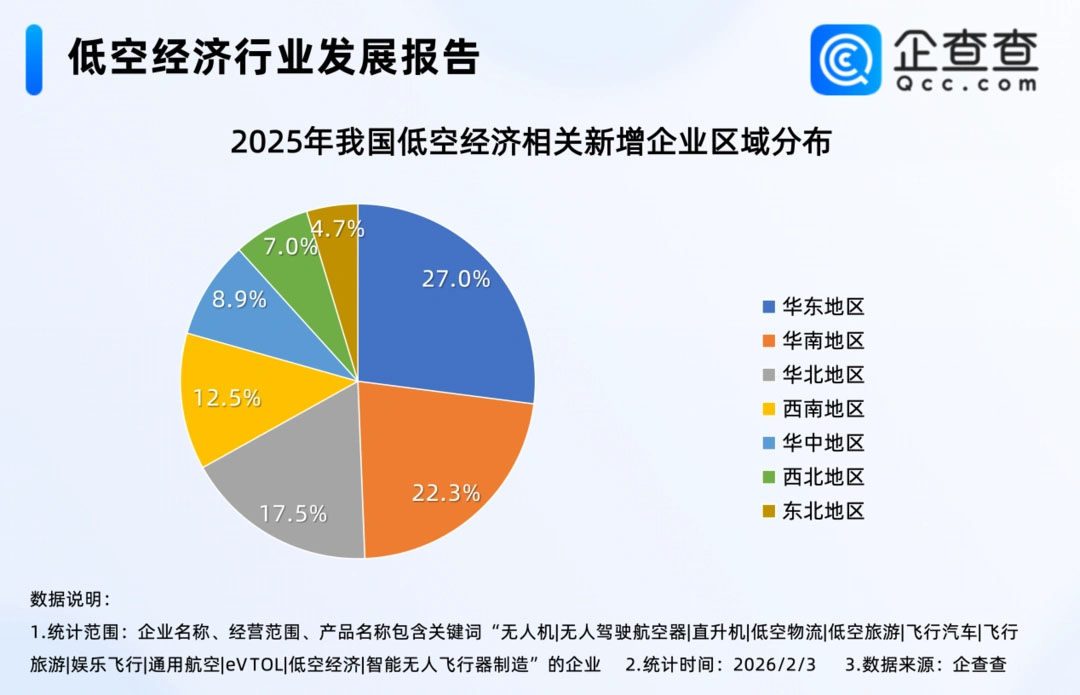 低空经济行业发展报告

企查查
Qcc.com

2025年我国低空经济相关新增企业区域分布

27.0%
22.3%
17.5%
12.5%
8.9%
7.0%
4.7%

华东地区
华南地区
华北地区
西南地区
华中地区
西北地区
东北地区

数据说明：
1.统计范围：企业名称、经营范围、产品名称包含关键词“无人机|无人驾驶航空器|直升机|低空物流|低空旅游|飞行汽车|飞行旅游|娱乐飞行|通用航空|eVTOL|低空经济|智能无人飞行器制造”的企业 2.统计时间：2026/2/3 3.数据来源：企查查